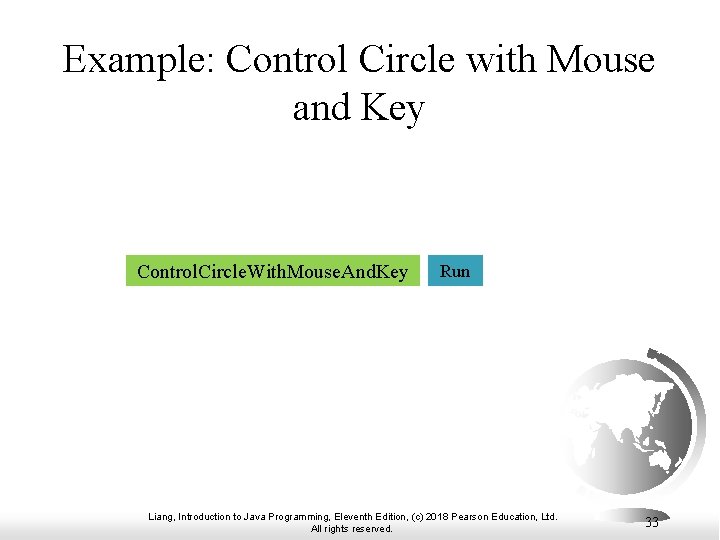 Example: Control Circle with Mouse and Key

ControlCircleWithMouseAndKey

Run

Liang, Introduction to Java Programming, Eleventh Edition, (c) 2018 Pearson Education, Ltd. All rights reserved.

33